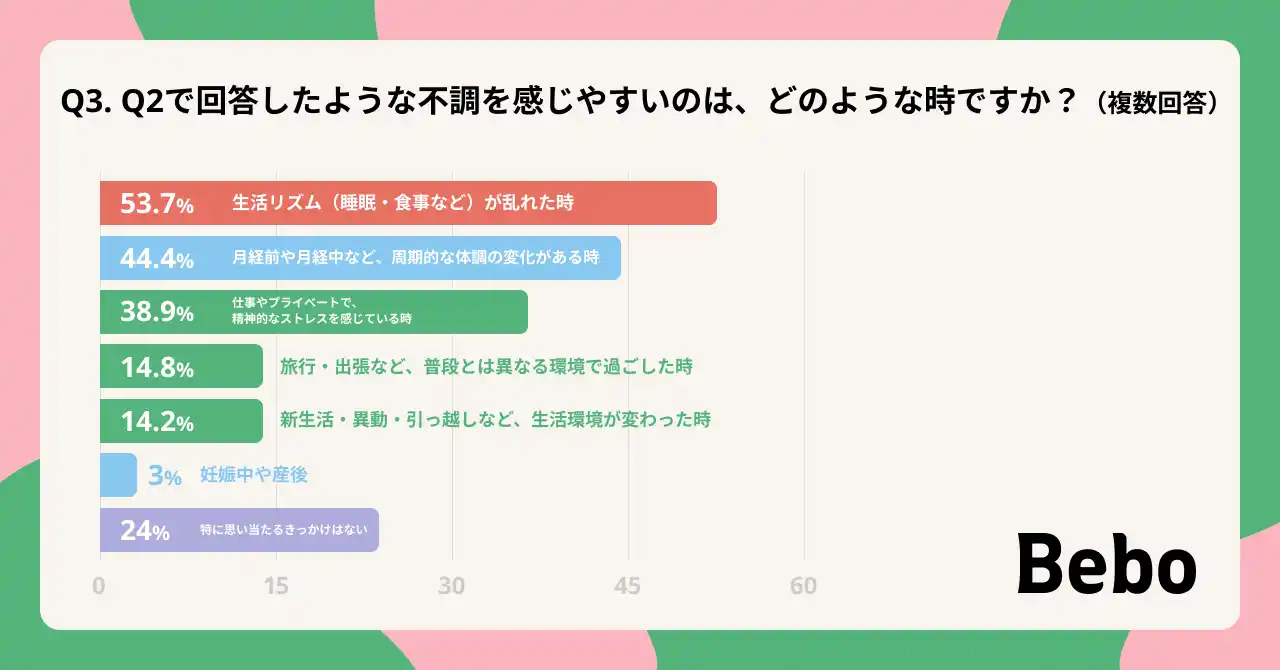 Q3. Q2で回答したような不調を感じやすいのは、どのような時ですか？（複数回答）

53.7% 生活リズム（睡眠・食事など）が乱れた時

44.4% 月経前や月経中など、周期的な体調の変化がある時

38.9% 仕事やプライベートで、精神的なストレスを感じている時

14.8% 旅行・出張など、普段とは異なる環境で過ごした時

14.2% 新生活・異動・引っ越しなど、生活環境が変わった時

3% 妊娠中や産後

24% 特に思い当たるきっかけはない

0 15 30 45 60

Bebo